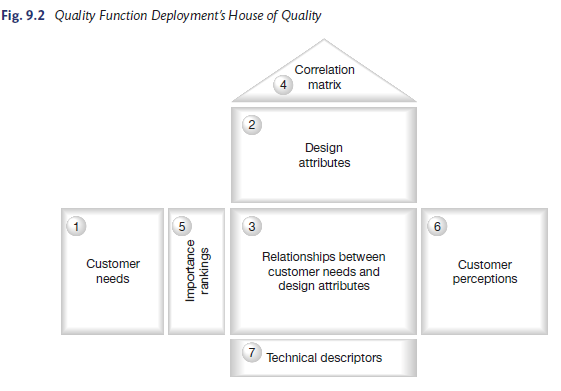 Fig. 9.2 Quality Function Deployment's House of Quality

4 Correlation matrix

2 Design attributes

1 Customer needs

5 Importance rankings

3 Relationships between customer needs and design attributes

6 Customer perceptions

7 Technical descriptors